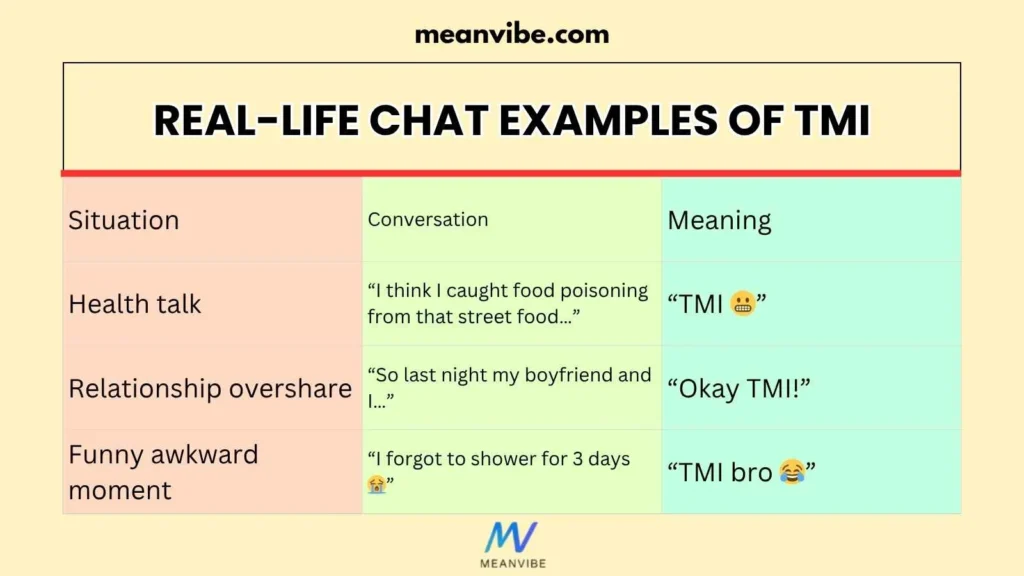 meanvibe.com

REAL-LIFE CHAT EXAMPLES OF TMI

| Situation | Conversation | Meaning |
|---|---|---|
| Health talk | “I think I caught food poisoning from that street food…” | “TMI 😬” |
| Relationship overshare | “So last night my boyfriend and I…” | “Okay TMI!” |
| Funny awkward moment | “I forgot to shower for 3 days 😭” | “TMI bro 😂” |

MEANVIBE